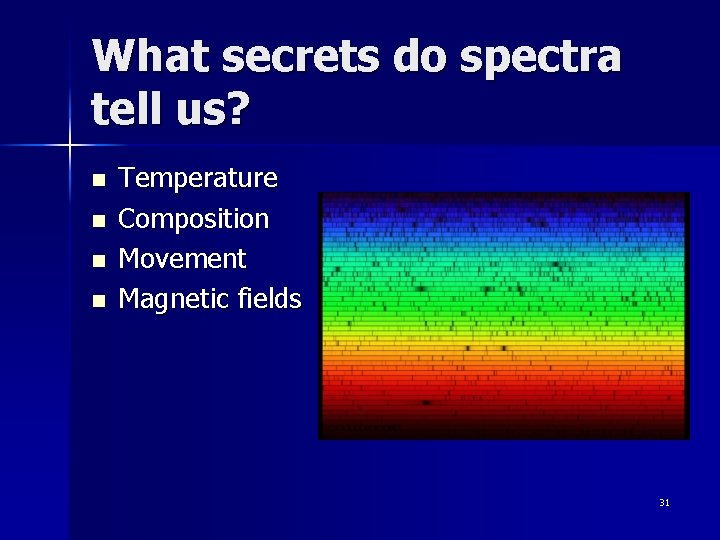 What secrets do spectra tell us?

- Temperature
- Composition
- Movement
- Magnetic fields

31